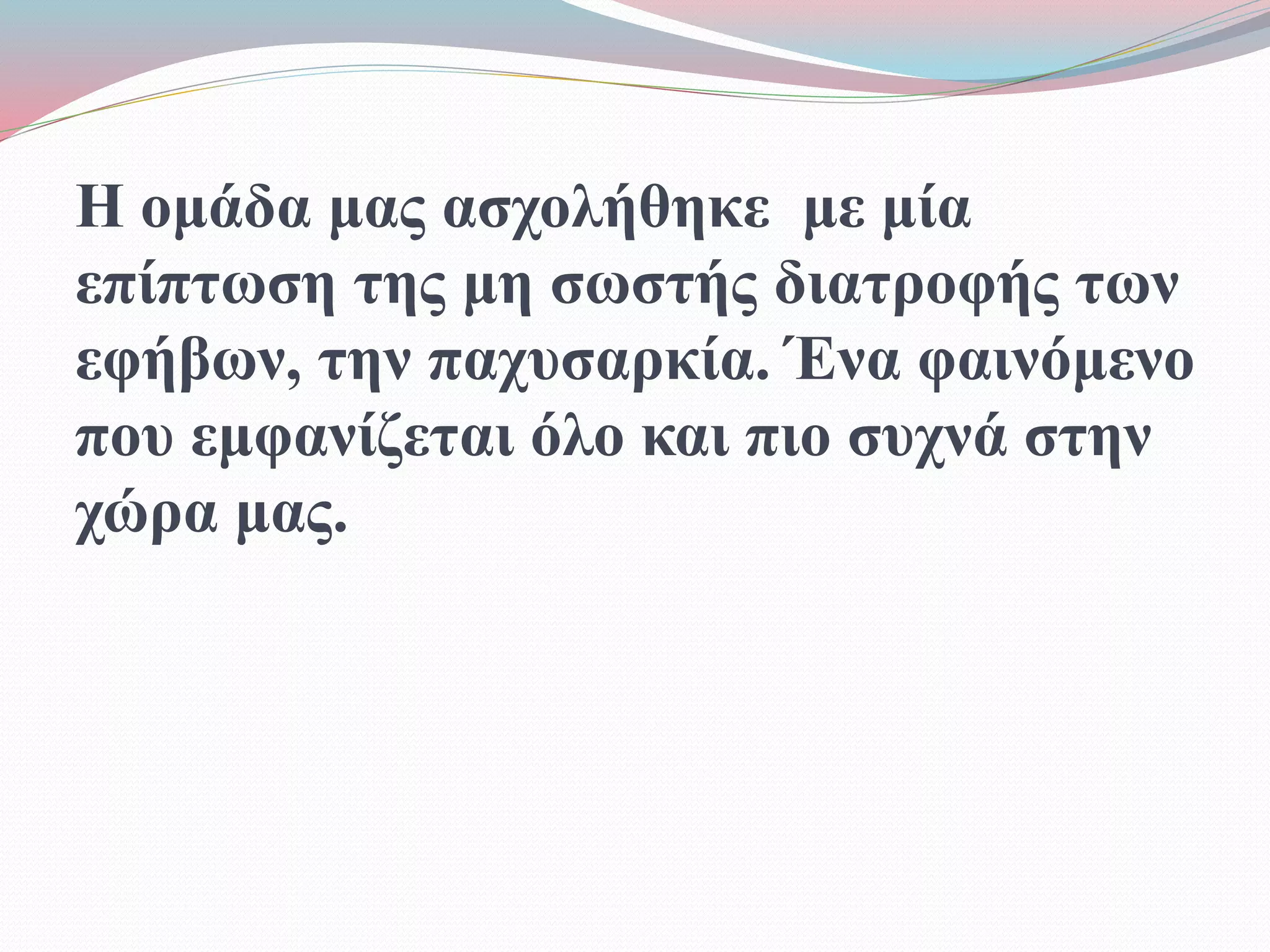 Η ομάδα μας ασχολήθηκε με μία επίπτωση της μη σωστής διατροφής των εφήβων, την παχυσαρκία. Ένα φαινόμενο που εμφανίζεται όλο και πιο συχνά στην χώρα μας.